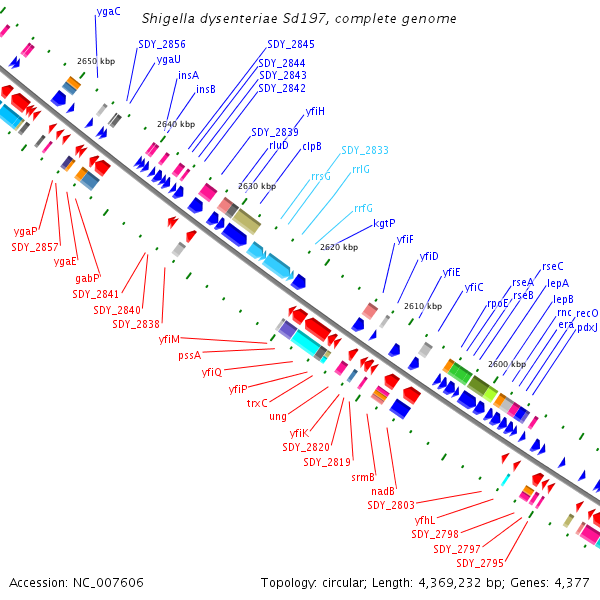 Shigella dysenteriae Sd197, complete genome

ygaC
SDY_2856
ygaU
insA
insB
SDY_2845
SDY_2844
SDY_2843
SDY_2842
yfiH
SDY_2839
rluD
clpB
SDY_2833
rrsG
rrlG
rrfG
kgtP
yfiF
yfiD
yfiE
yfiC
rpoE
rseA
rseB
rseC
lepA
lepB
rnc
era
recO
pdxJ

2650 kbp
2640 kbp
2630 kbp
2620 kbp
2610 kbp
2600 kbp

ygaP
SDY_2857
ygaE
gabP
SDY_2841
SDY_2840
SDY_2838
yfiM
pssA
yfiQ
yfiP
trxC
ung
yfiK
SDY_2820
SDY_2819
srmB
nadB
SDY_2803
yfhL
SDY_2798
SDY_2797
SDY_2795

Accession: NC_007606

Topology: circular; Length: 4,369,232 bp; Genes: 4,377